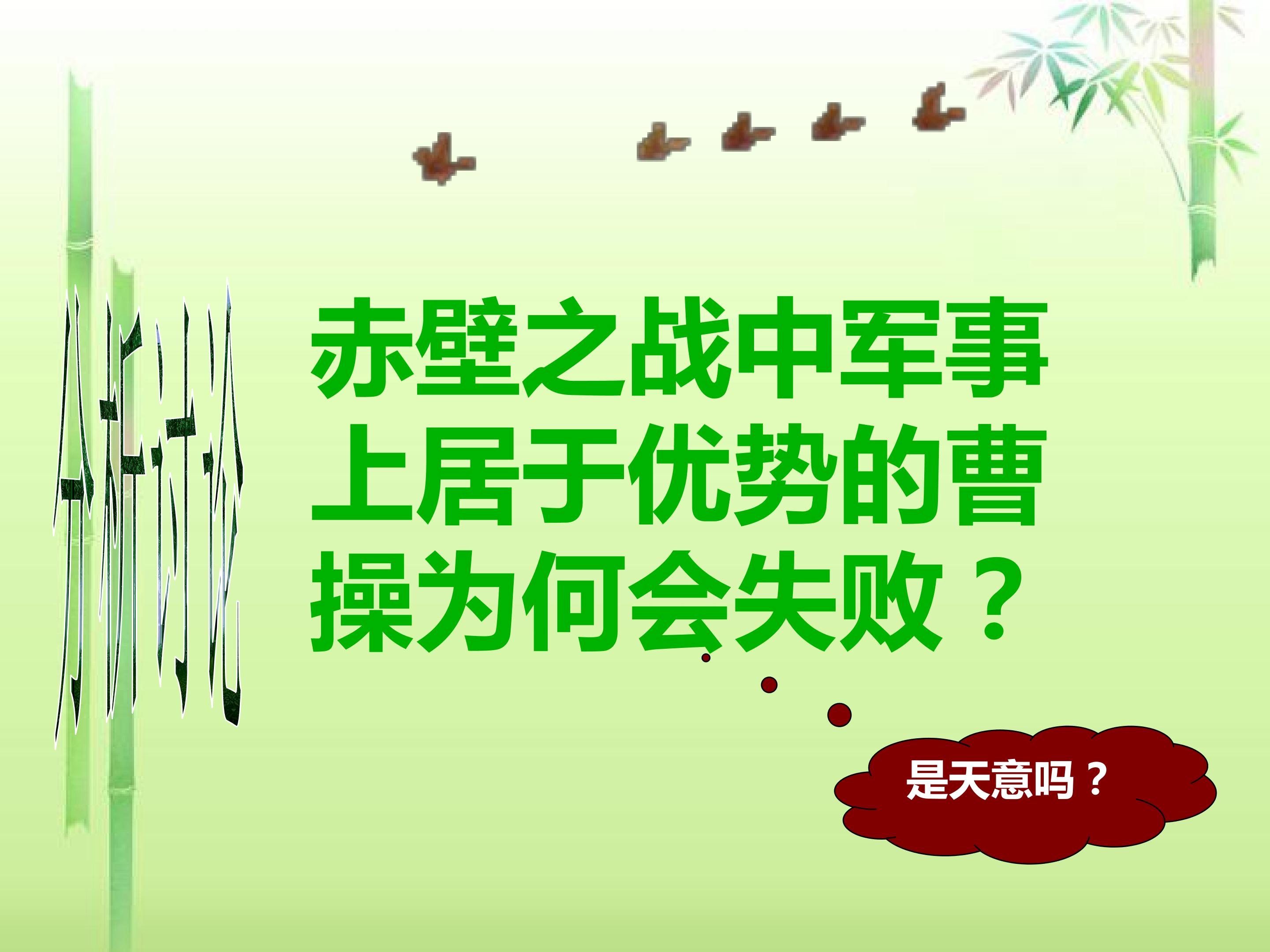 分析讨论

赤壁之战中军事上居于优势的曹操为何会失败？

是天意吗？